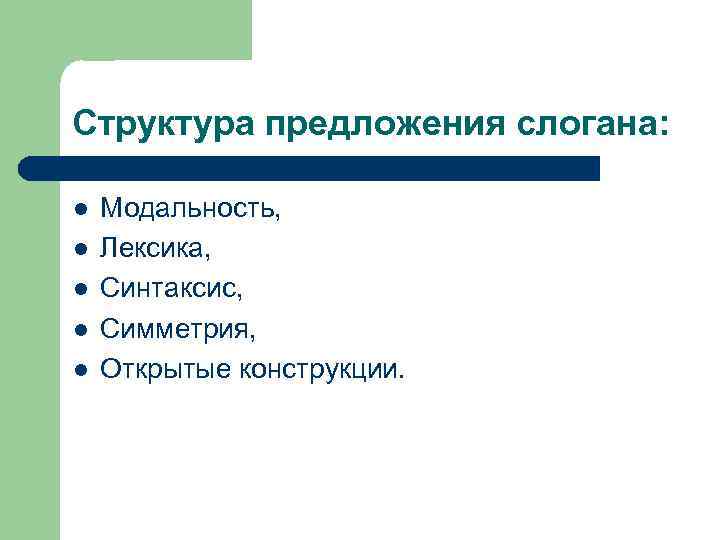 Структура предложения слогана:

- Модальность,
- Лексика,
- Синтаксис,
- Симметрия,
- Открытые конструкции.